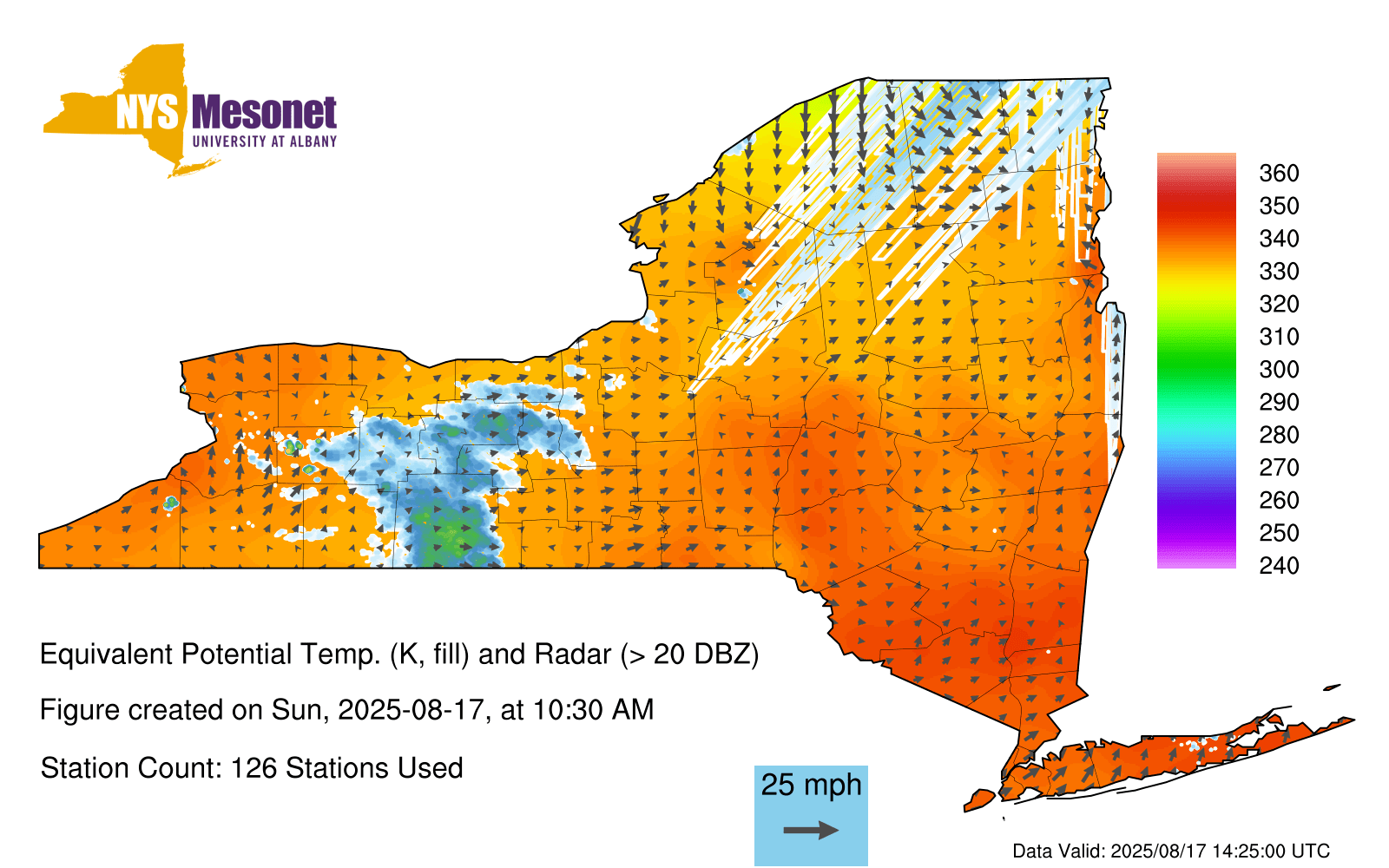 NYS Mesonet
UNIVERSITY AT ALBANY

360
350
340
330
320
310
300
290
280
270
260
250
240

Equivalent Potential Temp. (K, fill) and Radar (> 20 DBZ)

Figure created on Sun, 2025-08-17, at 10:30 AM

Station Count: 126 Stations Used

25 mph

Data Valid: 2025/08/17 14:25:00 UTC